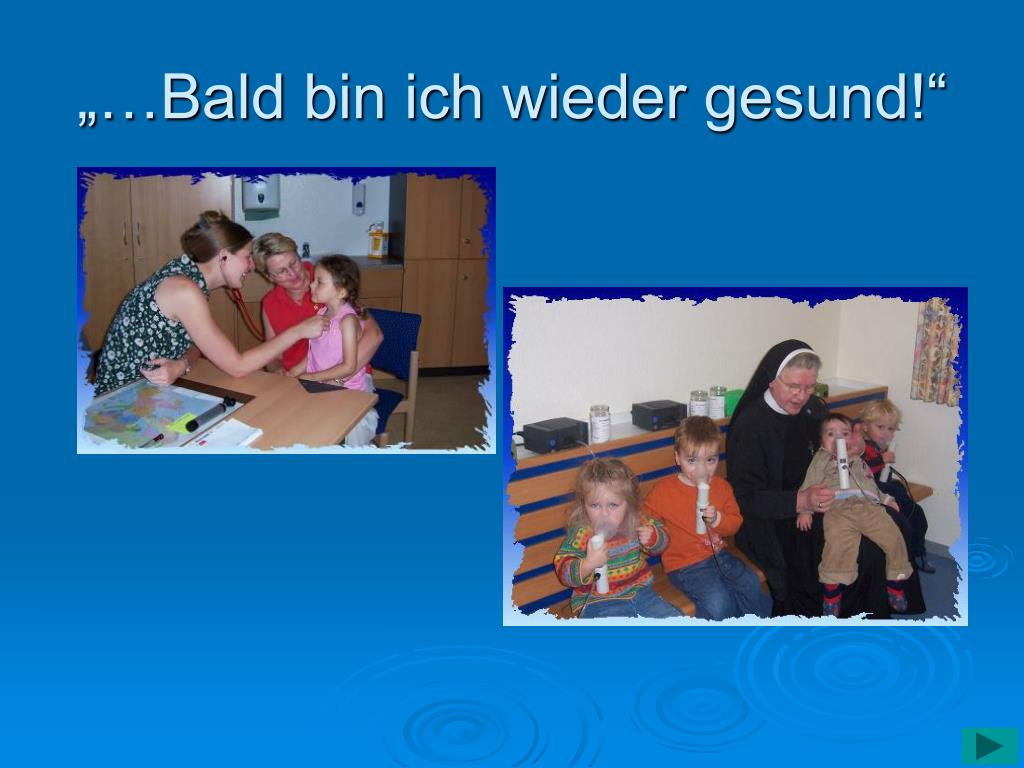 „…Bald bin ich wieder gesund!“